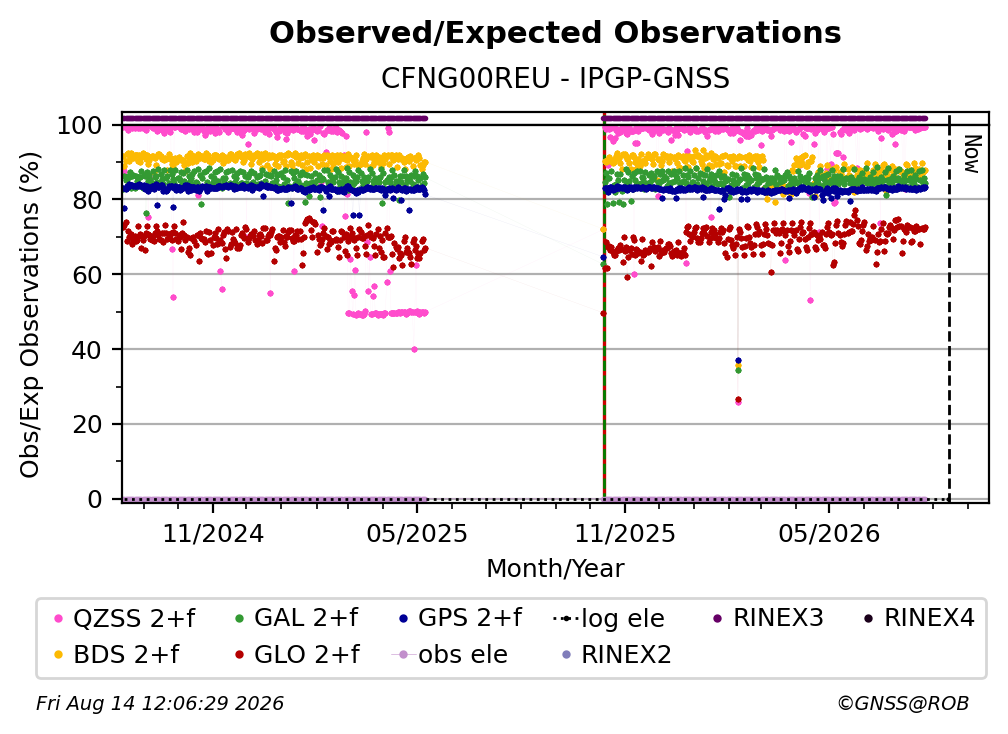 Observed/Expected Observations
CFNG00REU - IPGP-GNSS

Obs/Exp Observations (%)

100
80
60
40
20
0

Now

11/2024
05/2025
11/2025
05/2026
Month/Year

QZSS 2+f
GAL 2+f
GPS 2+f
log ele
RINEX3
RINEX4
BDS 2+f
GLO 2+f
obs ele
RINEX2

Fri Aug 14 12:06:29 2026
©GNSS@ROB